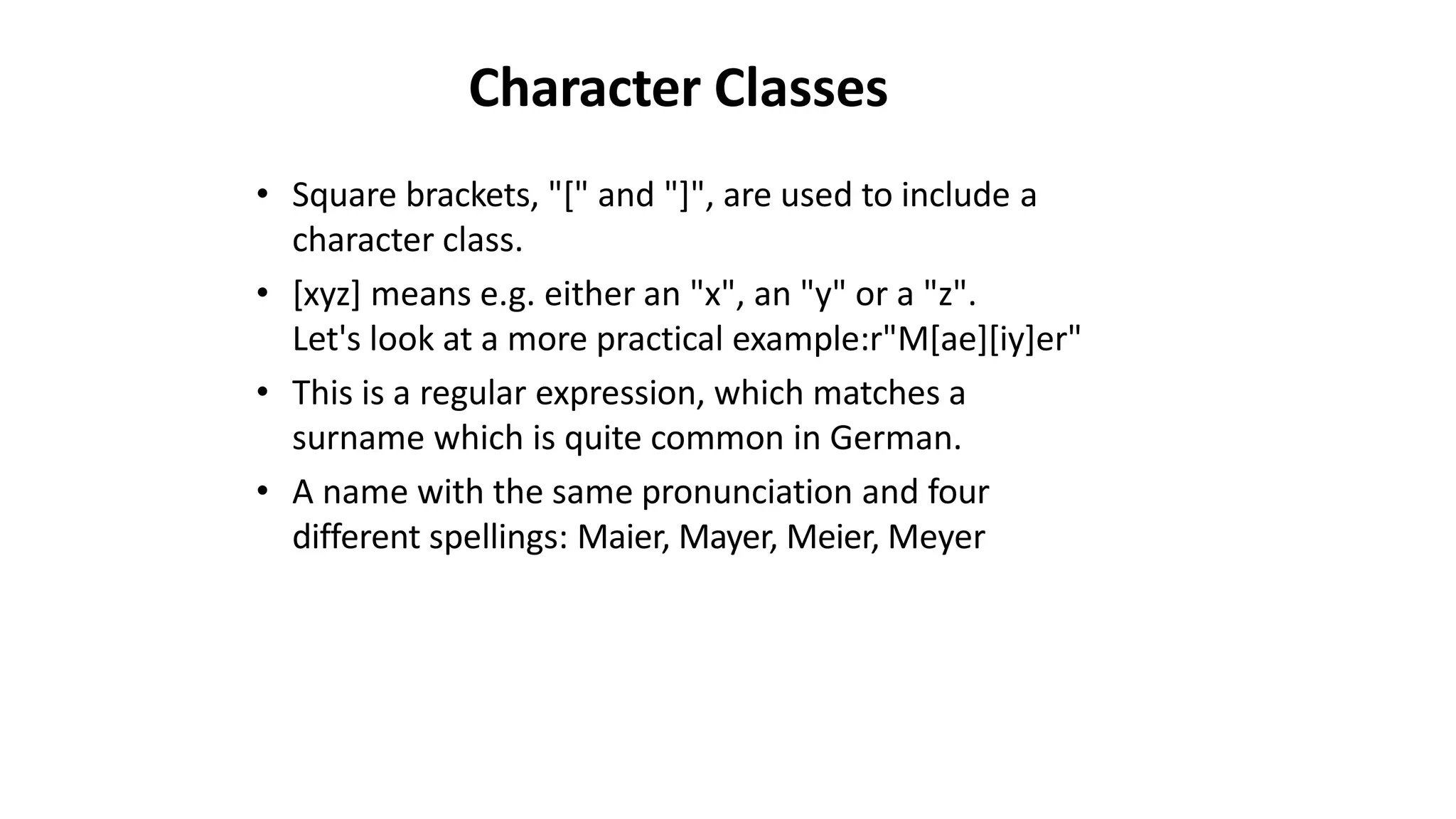 Character Classes

• Square brackets, "[" and "]", are used to include a character class.

• [xyz] means e.g. either an "x", an "y" or a "z".
Let's look at a more practical example:r"M[ae][iy]er"

• This is a regular expression, which matches a surname which is quite common in German.

• A name with the same pronunciation and four different spellings: Maier, Mayer, Meier, Meyer